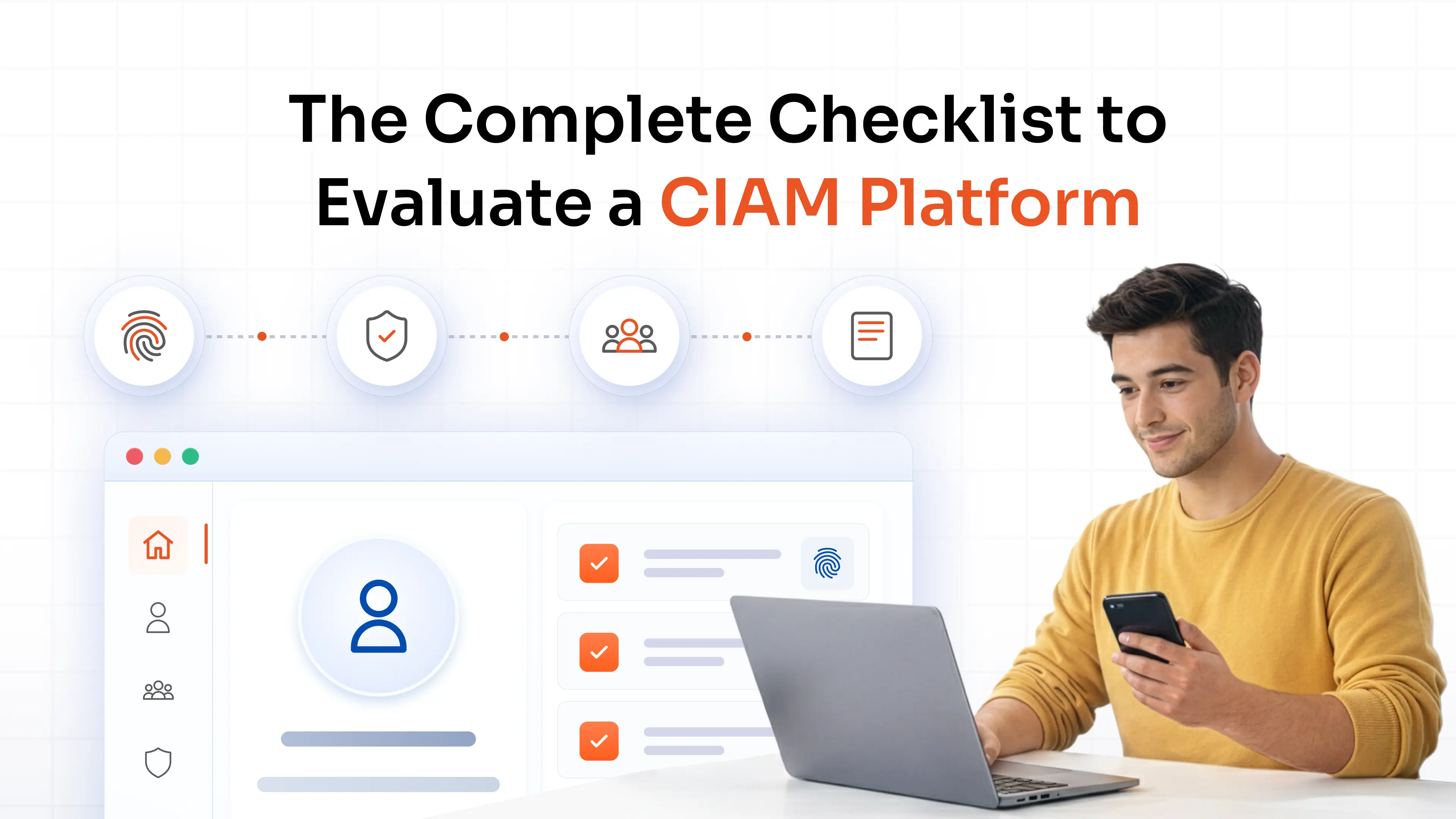 The Complete Checklist to Evaluate a CIAM Platform